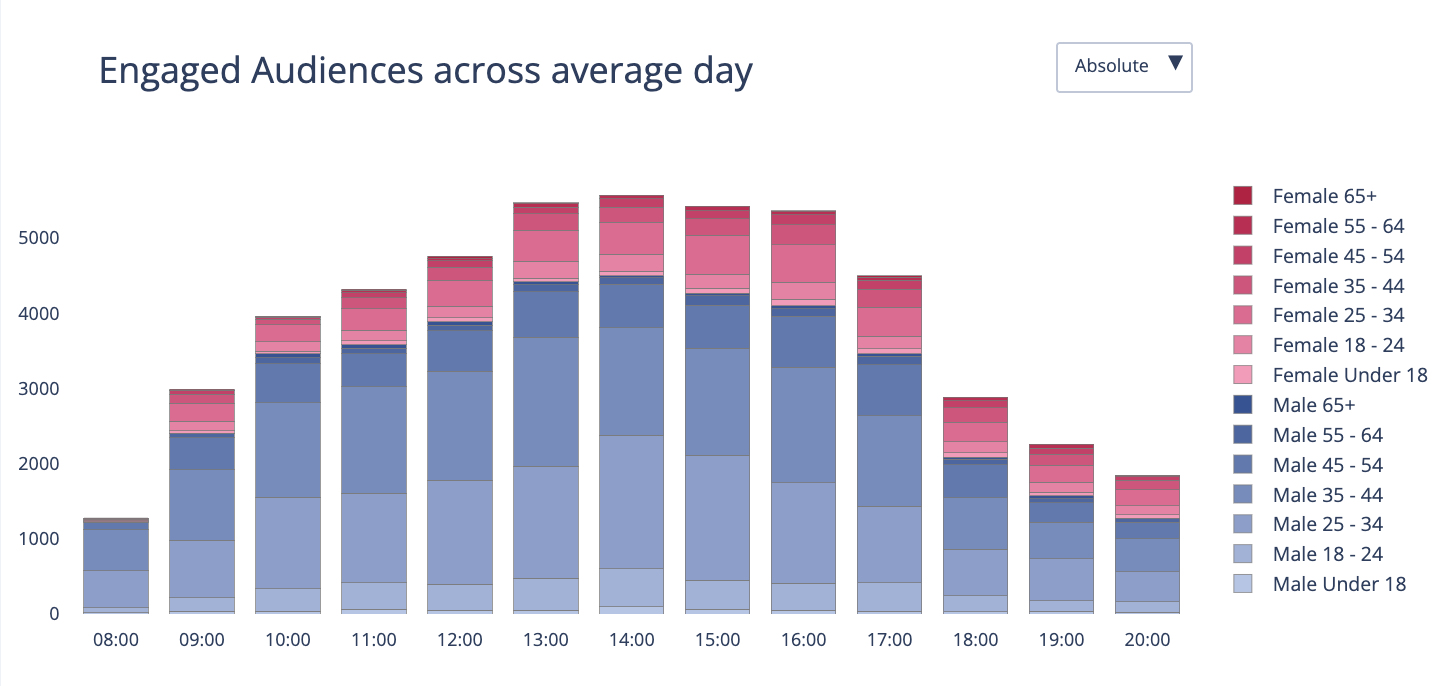 Engaged Audiences across average day

Absolute ▼

5000
4000
3000
2000
1000
0

08:00 09:00 10:00 11:00 12:00 13:00 14:00 15:00 16:00 17:00 18:00 19:00 20:00

Female 65+
Female 55 - 64
Female 45 - 54
Female 35 - 44
Female 25 - 34
Female 18 - 24
Female Under 18
Male 65+
Male 55 - 64
Male 45 - 54
Male 35 - 44
Male 25 - 34
Male 18 - 24
Male Under 18